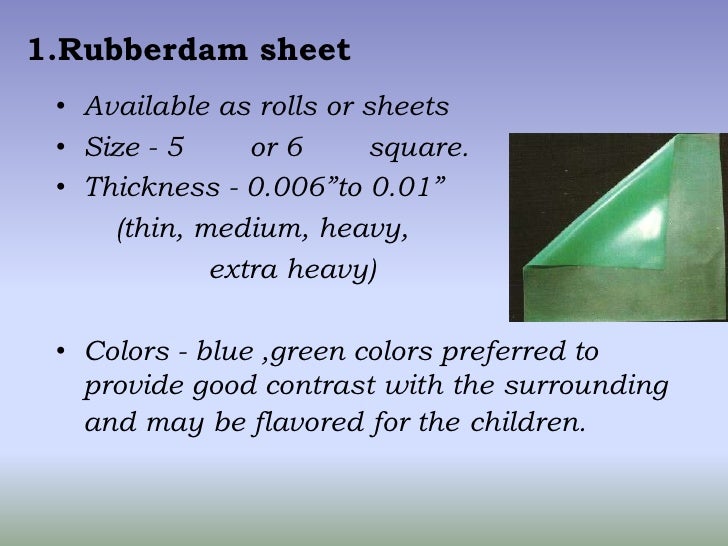 1.Rubberdam sheet

• Available as rolls or sheets
• Size - 5 or 6 square.
• Thickness - 0.006”to 0.01”
(thin, medium, heavy, extra heavy)

• Colors - blue ,green colors preferred to provide good contrast with the surrounding and may be flavored for the children.